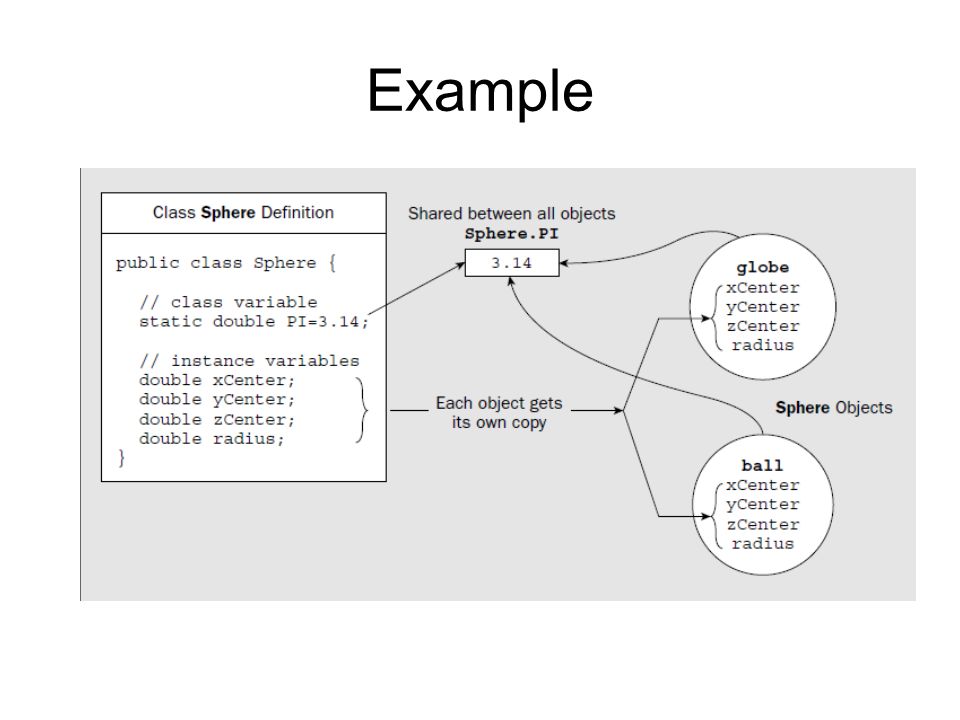 Example

Class Sphere Definition

public class Sphere {

// class variable
static double PI=3.14;

// instance variables
double xCenter;
double yCenter;
double zCenter;
double radius;
}

Shared between all objects
Sphere.PI

3.14

Each object gets its own copy

globe
xCenter
yCenter
zCenter
radius

Sphere Objects

ball
xCenter
yCenter
zCenter
radius